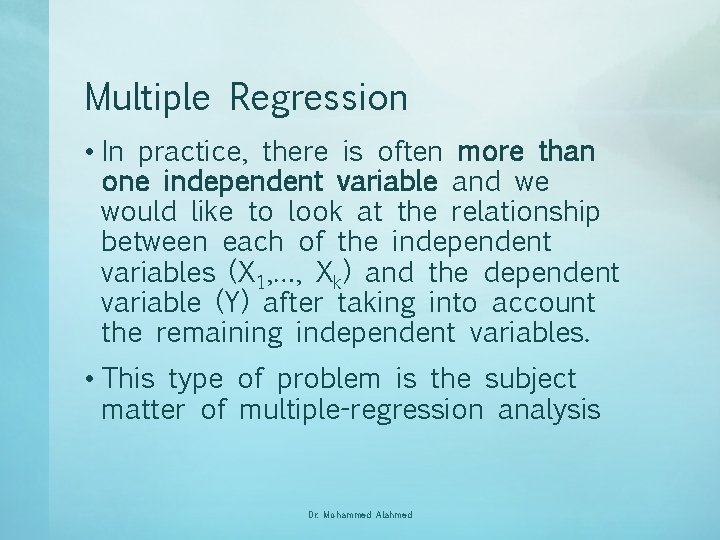 Multiple Regression

• In practice, there is often more than one independent variable and we would like to look at the relationship between each of the independent variables ($X_1$,..., $X_k$) and the dependent variable (Y) after taking into account the remaining independent variables.

• This type of problem is the subject matter of multiple-regression analysis

Dr. Mohammed Alahmed